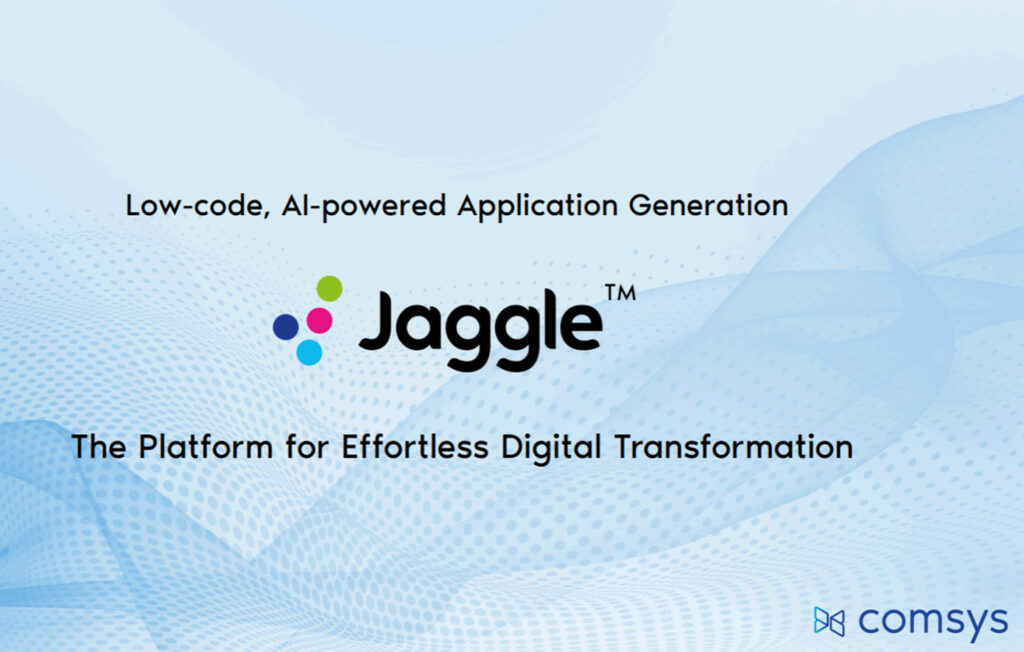 Low-code, AI-powered Application Generation

Jaggle™

The Platform for Effortless Digital Transformation

comsys